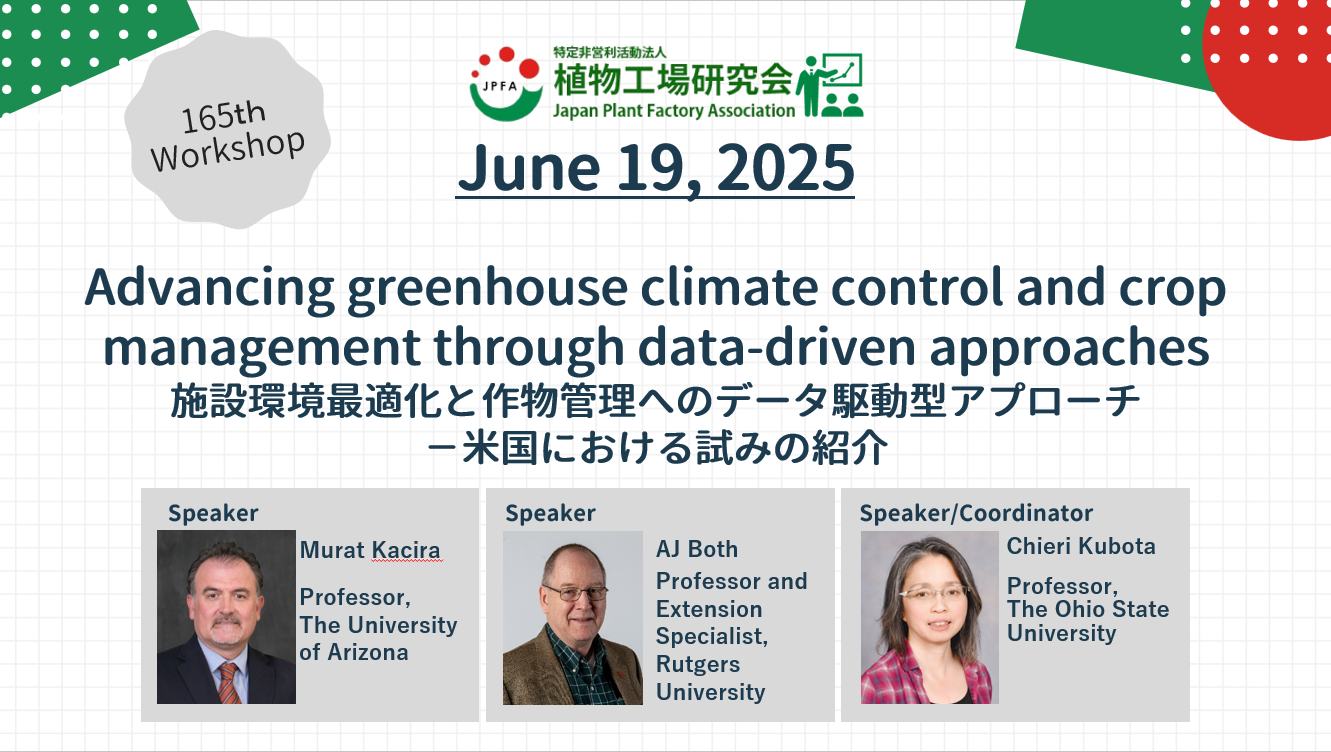 165th Workshop

JPFA
特定非営利活動法人
植物工場研究会
Japan Plant Factory Association

June 19, 2025

Advancing greenhouse climate control and crop management through data-driven approaches
施設環境最適化と作物管理へのデータ駆動型アプローチ
－米国における試みの紹介

Speaker
Murat Kacira
Professor, The University of Arizona

Speaker
AJ Both
Professor and Extension Specialist, Rutgers University

Speaker/Coordinator
Chieri Kubota
Professor, The Ohio State University